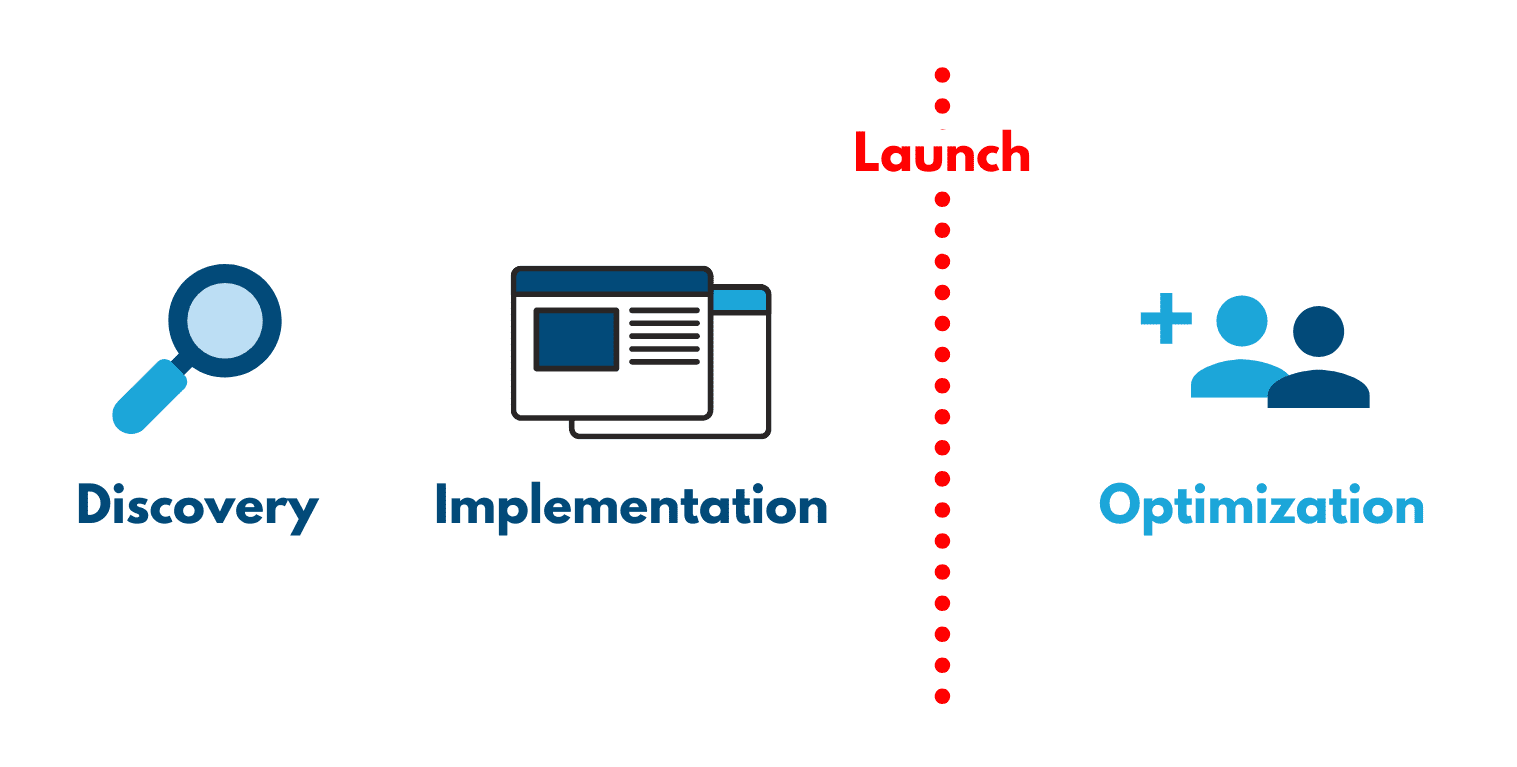 Launch

Discovery

Implementation

Optimization